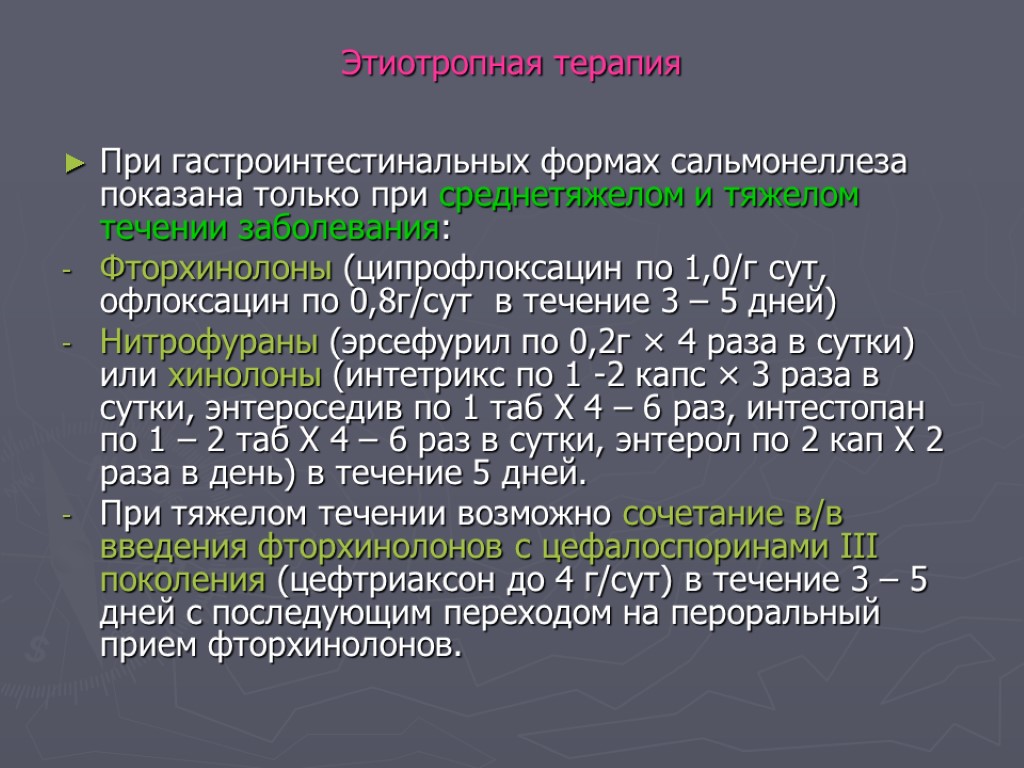 Этиотропная терапия

► При гастроинтестинальных формах сальмонеллеза показана только при среднетяжелом и тяжелом течении заболевания:

- Фторхинолоны (ципрофлоксацин по 1,0/г сут, офлоксацин по 0,8г/сут в течение 3 – 5 дней)

- Нитрофураны (эрсефурил по 0,2г × 4 раза в сутки) или хинолоны (интетрикс по 1 -2 капс × 3 раза в сутки, энтероседив по 1 таб Х 4 – 6 раз, интестопан по 1 – 2 таб Х 4 – 6 раз в сутки, энтерол по 2 кап Х 2 раза в день) в течение 5 дней.

- При тяжелом течении возможно сочетание в/в введения фторхинолонов с цефалоспоринами III поколения (цефтриаксон до 4 г/сут) в течение 3 – 5 дней с последующим переходом на пероральный прием фторхинолонов.